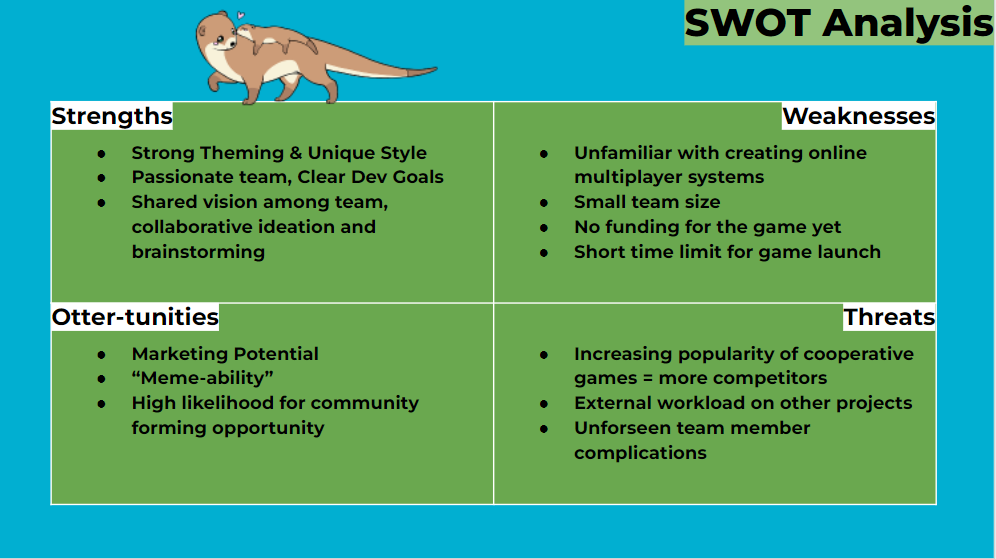 SWOT Analysis

Strengths

- Strong Theming & Unique Style
- Passionate team, Clear Dev Goals
- Shared vision among team, collaborative ideation and brainstorming

Weaknesses

- Unfamiliar with creating online multiplayer systems
- Small team size
- No funding for the game yet
- Short time limit for game launch

Otter-tunities

- Marketing Potential
- “Meme-ability”
- High likelihood for community forming opportunity

Threats

- Increasing popularity of cooperative games = more competitors
- External workload on other projects
- Unforseen team member complications